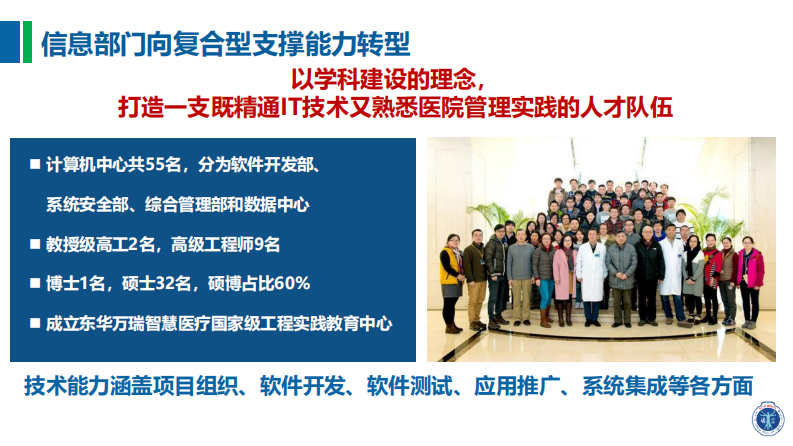 信息部门向复合型支撑能力转型

以学科建设的理念，
打造一支既精通IT技术又熟悉医院管理实践的人才队伍

■ 计算机中心共55名，分为软件开发部、系统安全部、综合管理部和数据中心

■ 教授级高工2名，高级工程师9名

■ 博士1名，硕士32名，硕博占比60%

■ 成立东华万瑞智慧医疗国家级工程实践教育中心

技术能力涵盖项目组织、软件开发、软件测试、应用推广、系统集成等各方面